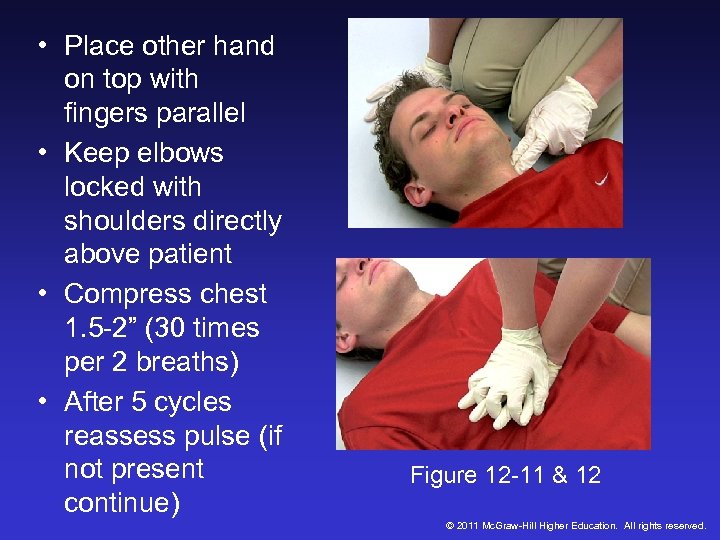 • Place other hand on top with fingers parallel
• Keep elbows locked with shoulders directly above patient
• Compress chest 1.5-2” (30 times per 2 breaths)
• After 5 cycles reassess pulse (if not present continue)

Figure 12-11 & 12

© 2011 McGraw-Hill Higher Education. All rights reserved.